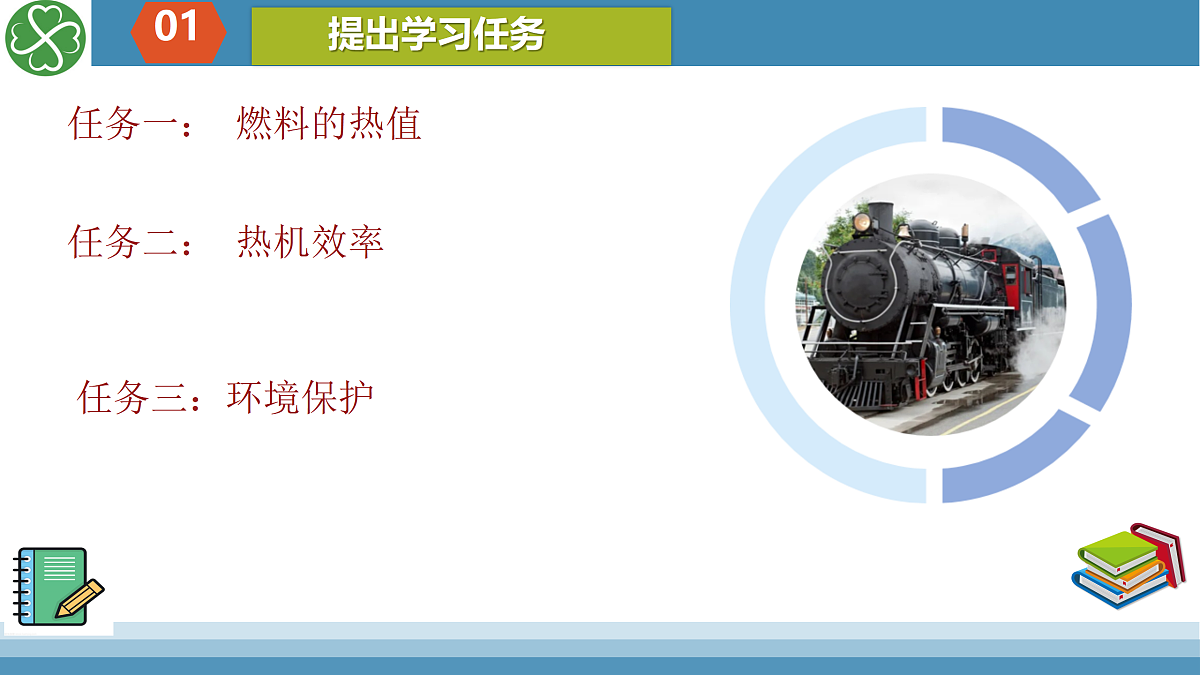 01

提出学习任务

任务一： 燃料的热值

任务二： 热机效率

任务三：环境保护